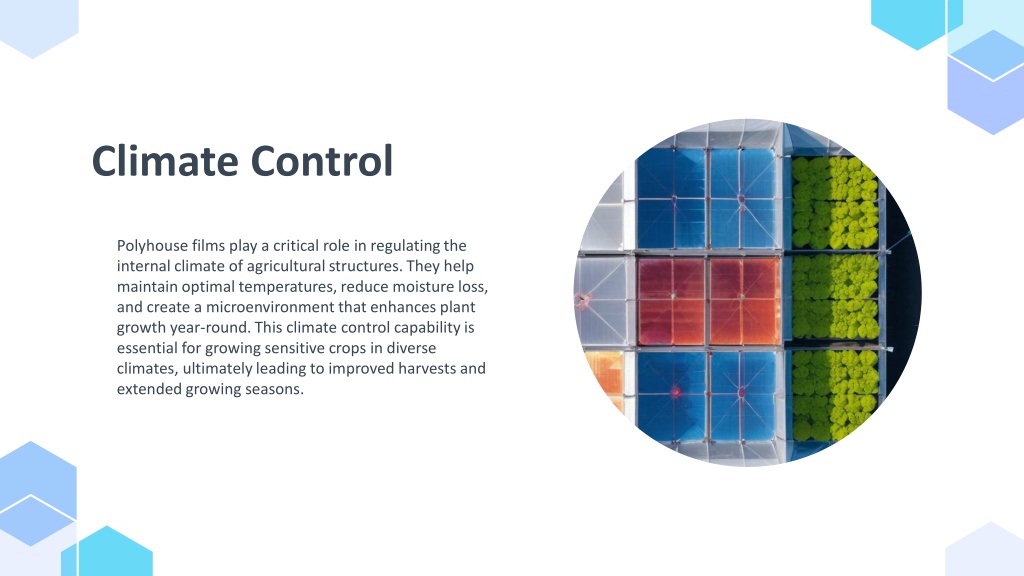 Climate Control

Polyhouse films play a critical role in regulating the internal climate of agricultural structures. They help maintain optimal temperatures, reduce moisture loss, and create a microenvironment that enhances plant growth year-round. This climate control capability is essential for growing sensitive crops in diverse climates, ultimately leading to improved harvests and extended growing seasons.